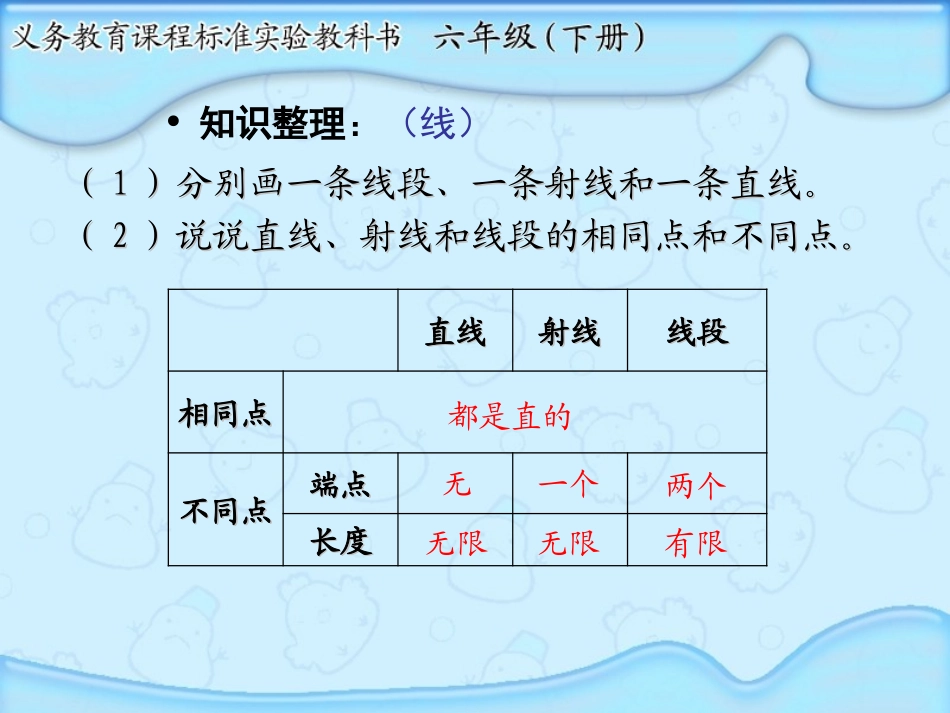 义务教育课程标准实验教科书　六年级（下册）

• 知识整理：（线）

（１）分别画一条线段、一条射线和一条直线。

（２）说说直线、射线和线段的相同点和不同点。

| | | 直线 | 射线 | 线段 |
|---|---|---|---|---|
| 相同点 | 都是直的 | | | |
| 不同点 | 端点 | 无 | 一个 | 两个 |
| | 长度 | 无限 | 无限 | 有限 |